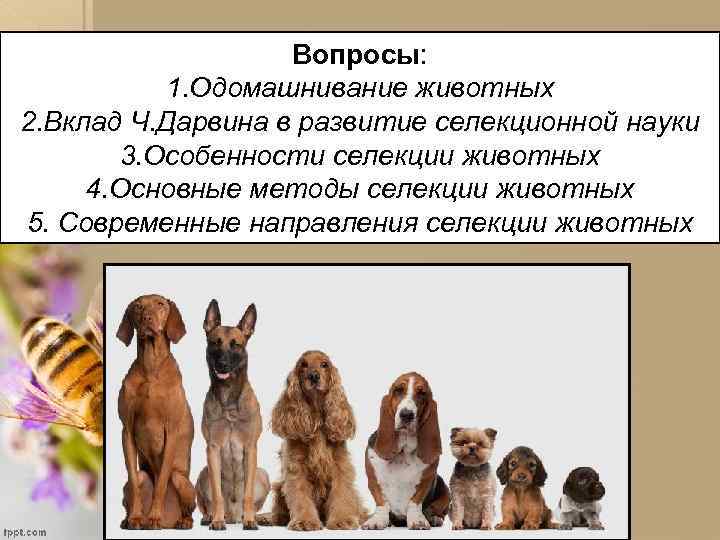 Вопросы:
1.Одомашнивание животных
2.Вклад Ч.Дарвина в развитие селекционной науки
3.Особенности селекции животных
4.Основные методы селекции животных
5. Современные направления селекции животных

fppt.com